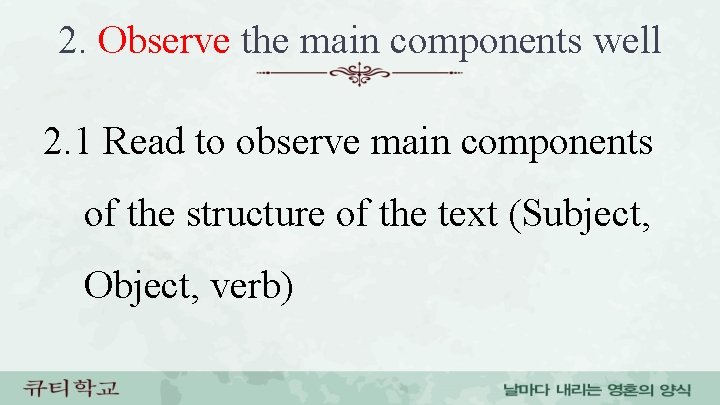 2. Observe the main components well

2.1 Read to observe main components of the structure of the text (Subject, Object, verb)

큐티학교

날마다 내리는 영혼의 양식